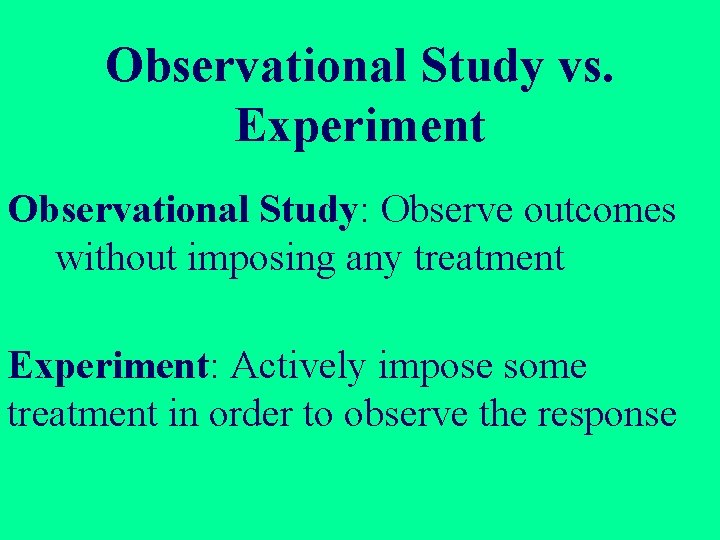 Observational Study vs. Experiment

Observational Study: Observe outcomes without imposing any treatment

Experiment: Actively impose some treatment in order to observe the response